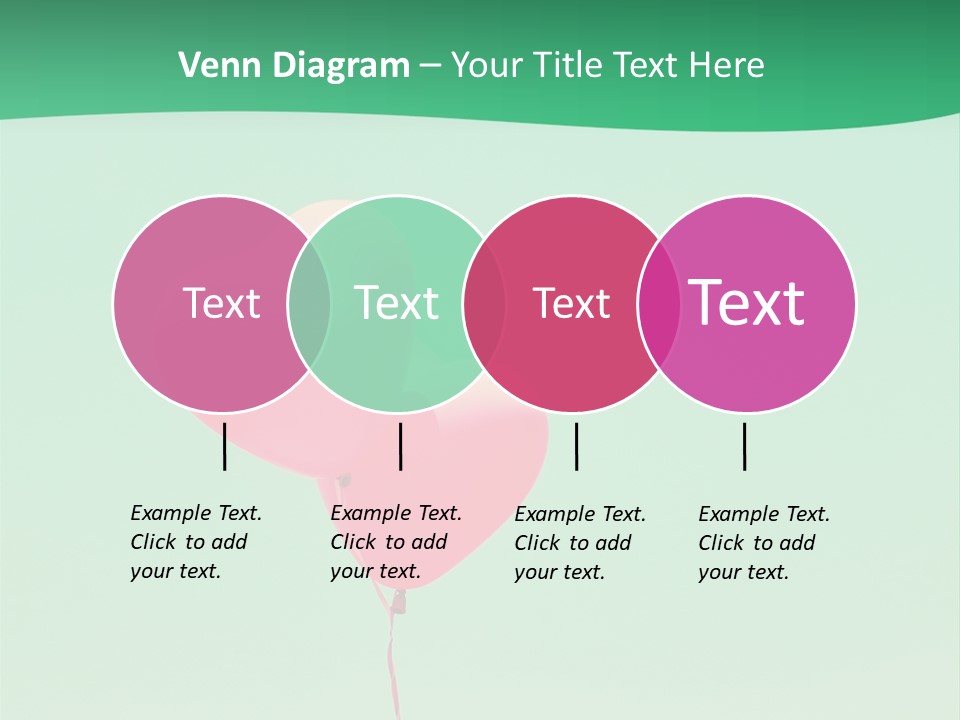 Venn Diagram – Your Title Text Here

Text

Text

Text

Text

Example Text. Click to add your text.

Example Text. Click to add your text.

Example Text. Click to add your text.

Example Text. Click to add your text.